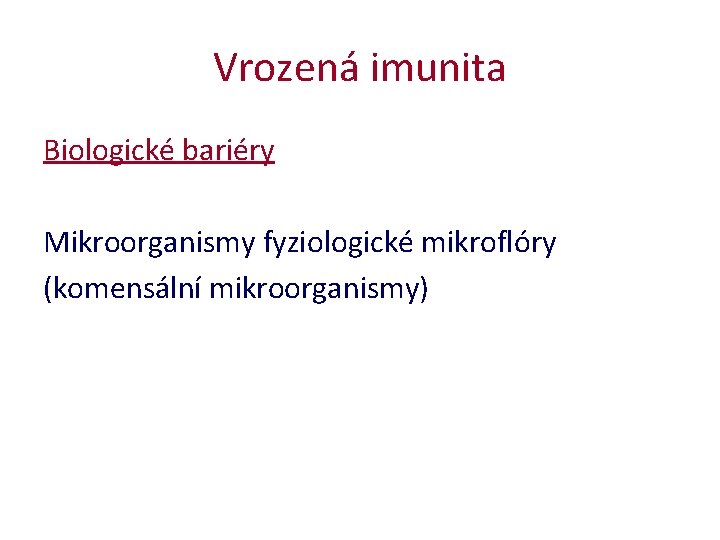 Vrozená imunita

Biologické bariéry

Mikroorganismy fyziologické mikroflóry (komensální mikroorganismy)